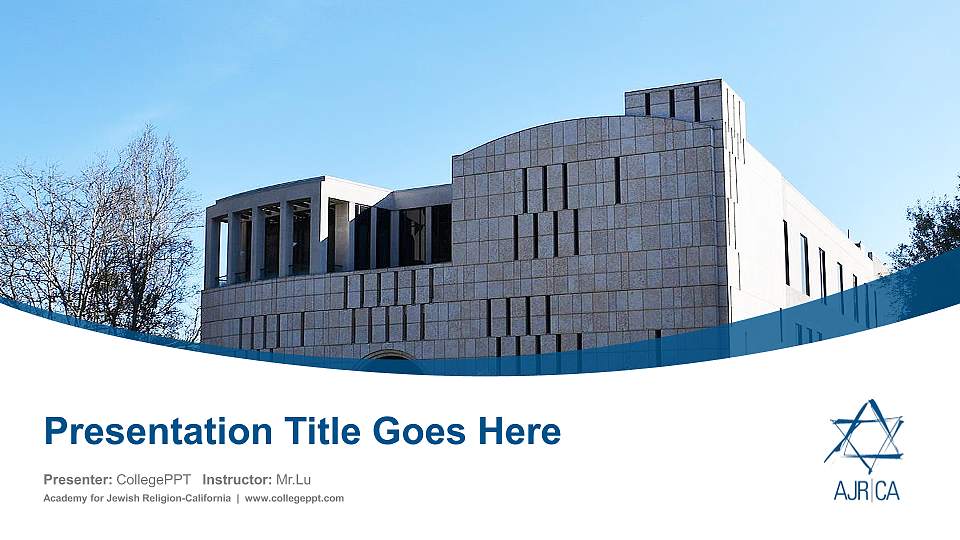 Presentation Title Goes Here

Presenter: CollegePPT Instructor: Mr.Lu

Academy for Jewish Religion-California | www.collegeppt.com

AJR|CA